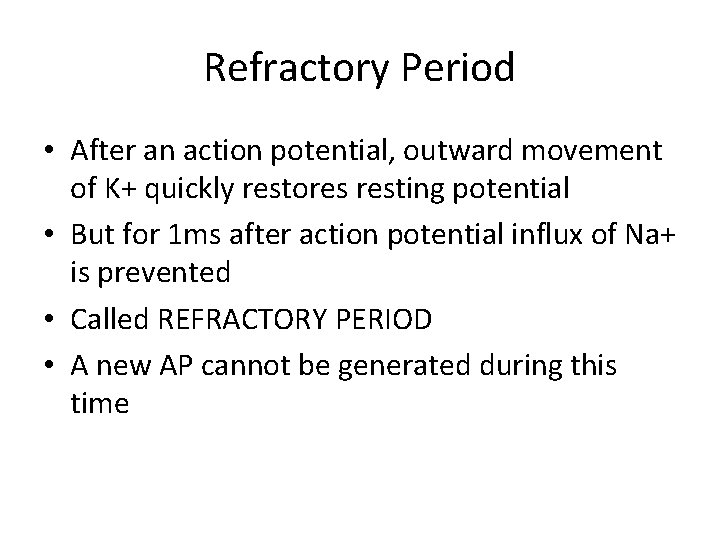 Refractory Period

• After an action potential, outward movement of K+ quickly restores resting potential
• But for 1ms after action potential influx of Na+ is prevented
• Called REFRACTORY PERIOD
• A new AP cannot be generated during this time